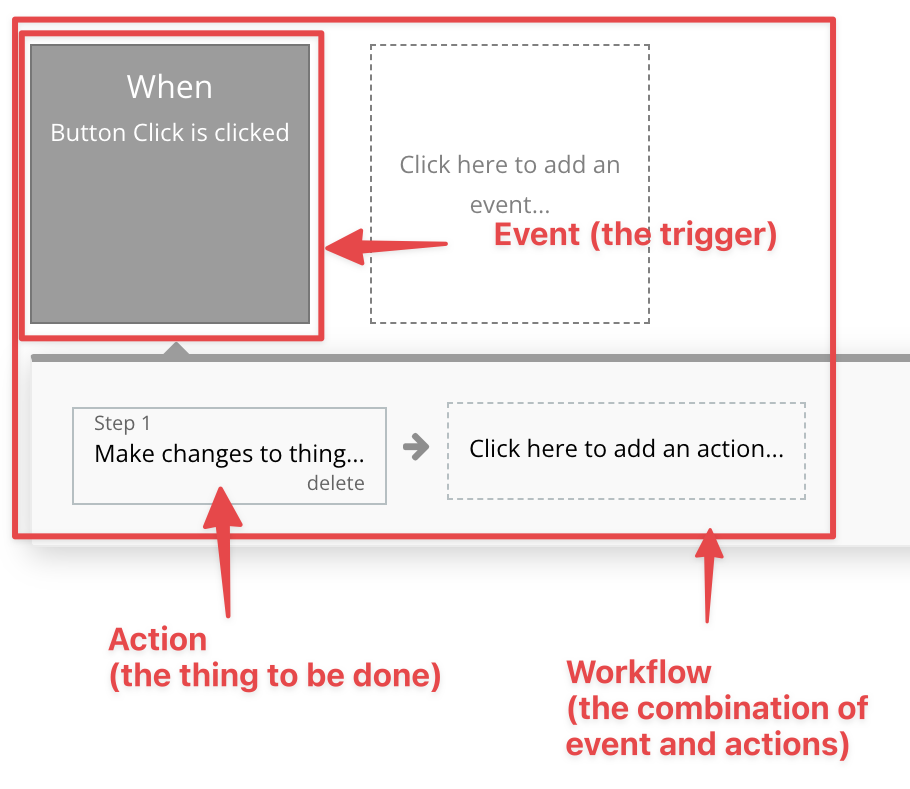 When
Button Click is clicked

Click here to add an event...

Event (the trigger)

Step 1
Make changes to thing...
delete

Click here to add an action...

Action
(the thing to be done)

Workflow
(the combination of event and actions)